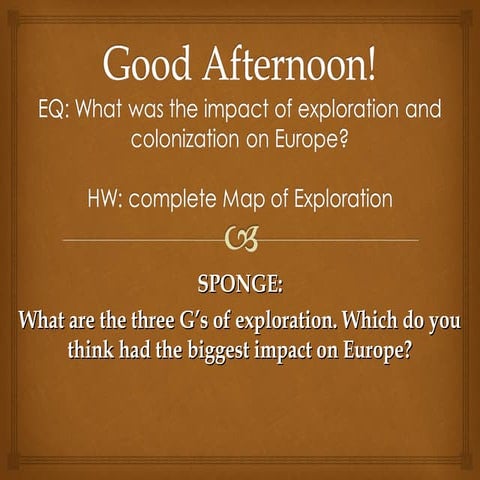 Good Afternoon!

EQ: What was the impact of exploration and colonization on Europe?

HW: complete Map of Exploration

SPONGE:

What are the three G's of exploration. Which do you think had the biggest impact on Europe?